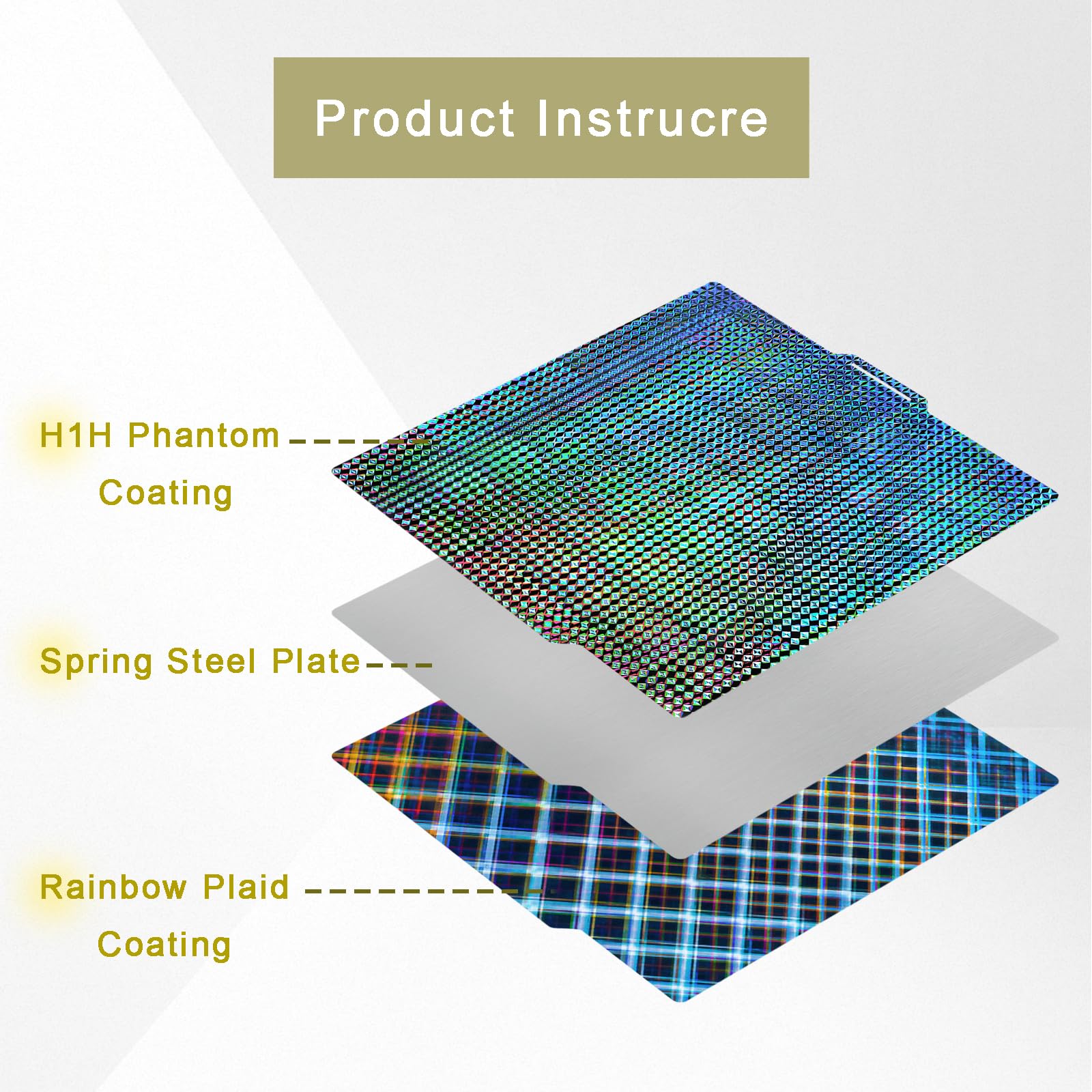 Product Instrucre

H1H Phantom Coating

Spring Steel Plate

Rainbow Plaid Coating